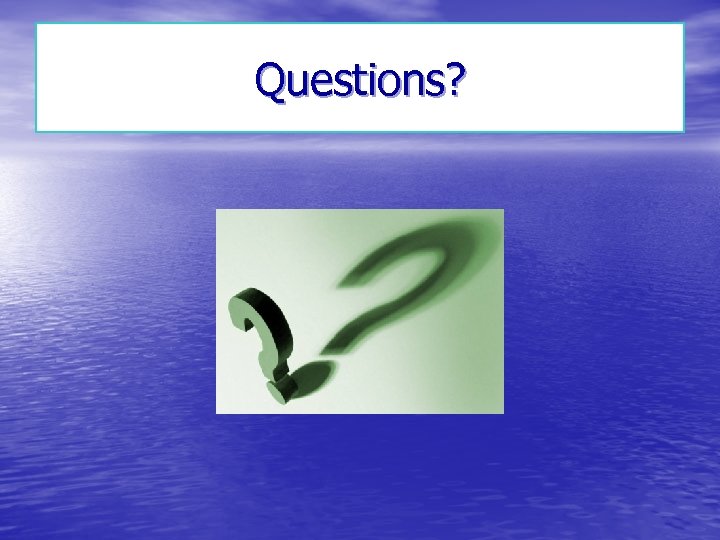 Questions?